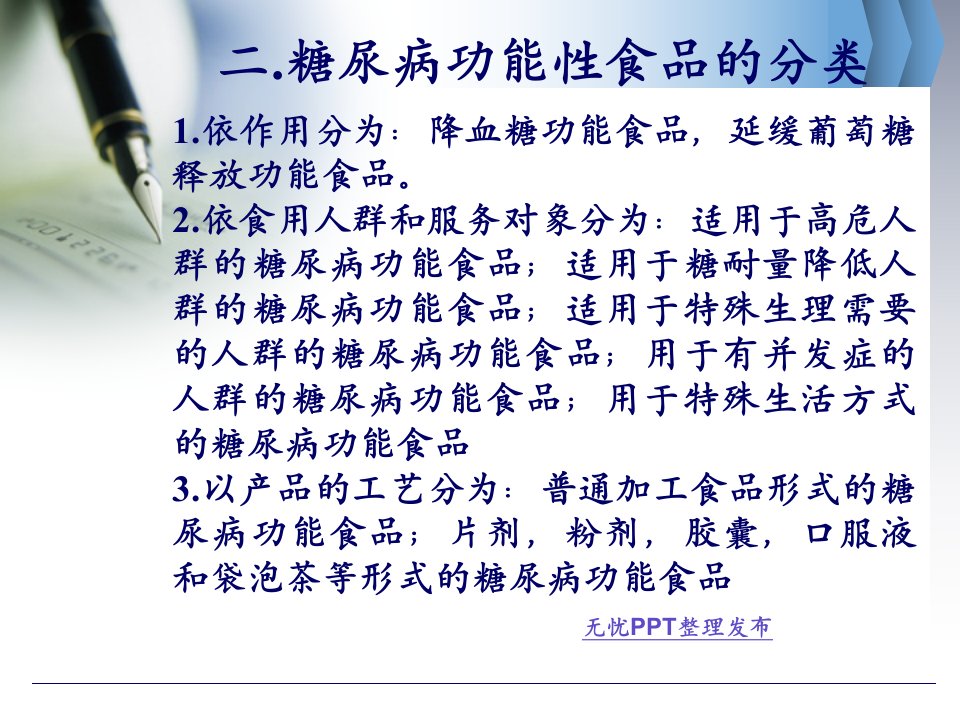 二.糖尿病功能性食品的分类

1.依作用分为：降血糖功能食品，延缓葡萄糖释放功能食品。

2.依食用人群和服务对象分为：适用于高危人群的糖尿病功能食品；适用于糖耐量降低人群的糖尿病功能食品；适用于特殊生理需要的人群的糖尿病功能食品；用于有并发症的人群的糖尿病功能食品；用于特殊生活方式的糖尿病功能食品

3.以产品的工艺分为：普通加工食品形式的糖尿病功能食品；片剂，粉剂，胶囊，口服液和袋泡茶等形式的糖尿病功能食品

无忧PPT整理发布